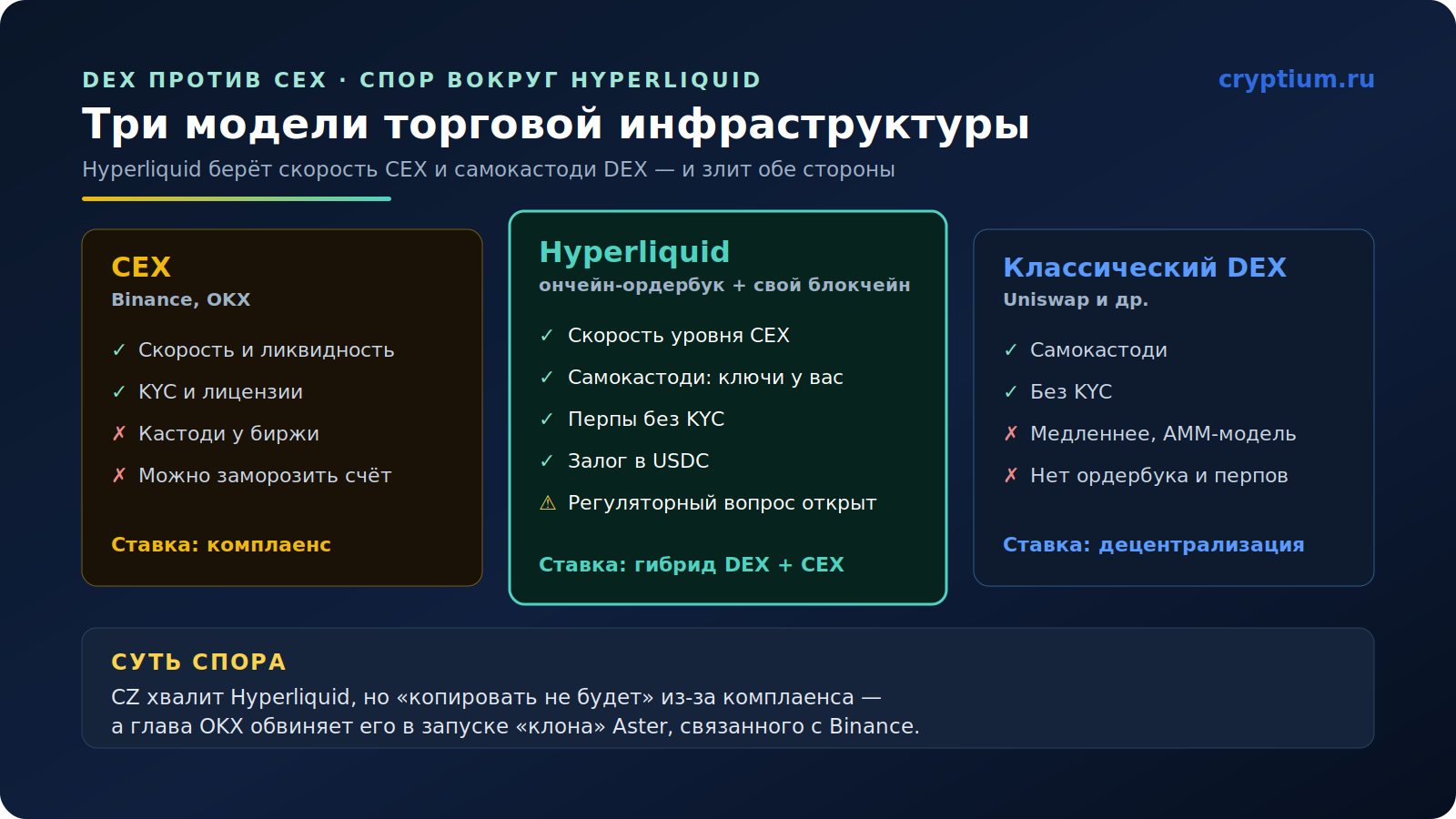 DEX ПРОТИВ CEX · СПОР ВОКРУГ HYPERLIQUID

cryptium.ru

Три модели торговой инфраструктуры

Hyperliquid берёт скорость CEX и самокастоди DEX — и злит обе стороны

CEX
Binance, OKX

✓ Скорость и ликвидность
✓ KYC и лицензии
✗ Кастоди у биржи
✗ Можно заморозить счёт

Ставка: комплаенс

Hyperliquid
ончейн-ордербук + свой блокчейн

✓ Скорость уровня CEX
✓ Самокастоди: ключи у вас
✓ Перпы без KYC
✓ Залог в USDC
⚠ Регуляторный вопрос открыт

Ставка: гибрид DEX + CEX

Классический DEX
Uniswap и др.

✓ Самокастоди
✓ Без KYC
✗ Медленнее, AMM-модель
✗ Нет ордербука и перпов

Ставка: децентрализация

СУТЬ СПОРА

CZ хвалит Hyperliquid, но «копировать не будет» из-за комплаенса — а глава OKX обвиняет его в запуске «клона» Aster, связанного с Binance.